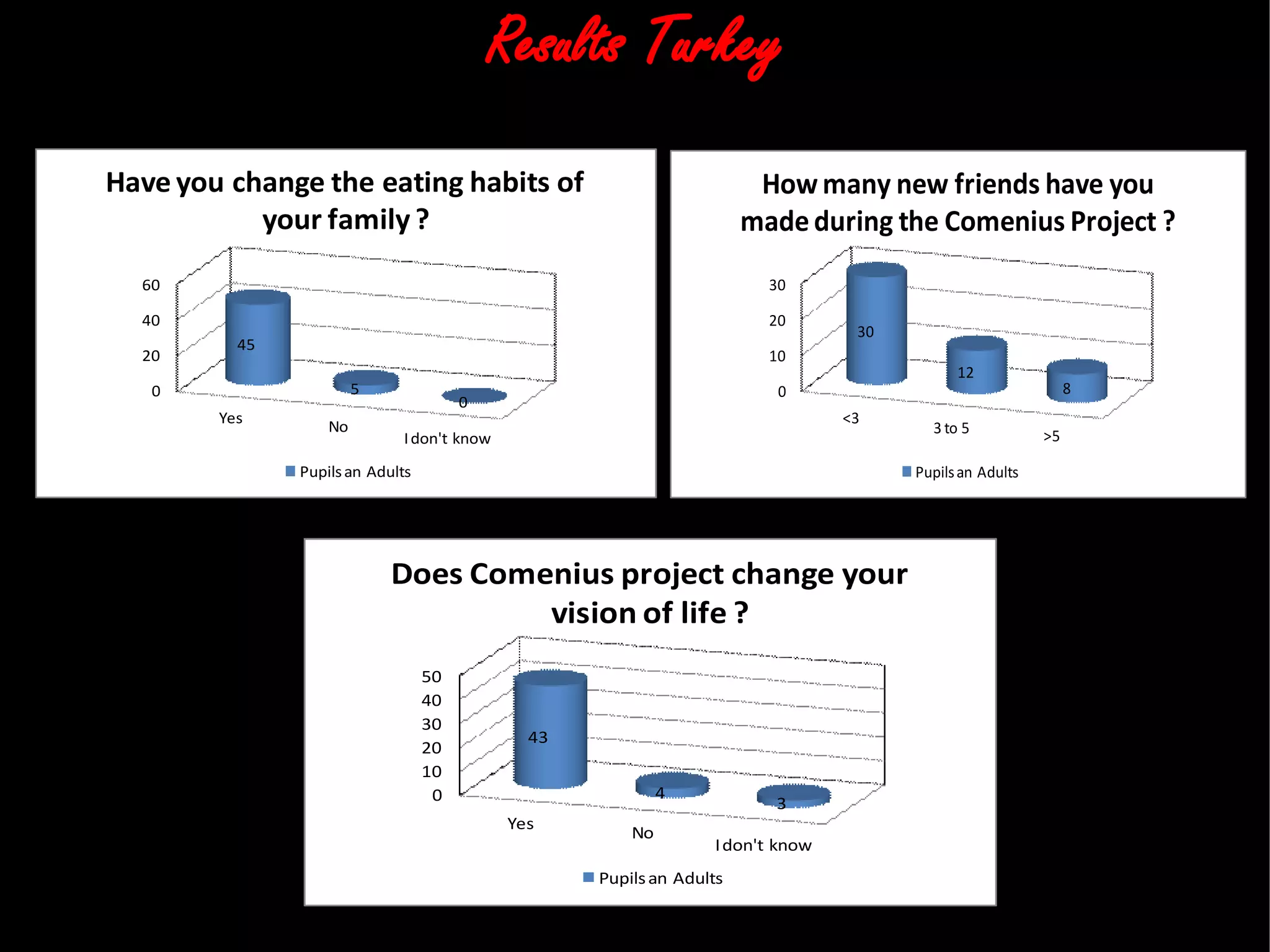 Results Turkey

Have you change the eating habits of your family ?

60
40
20
0

45
5
0

Yes
No
I don't know

Pupils an Adults

How many new friends have you made during the Comenius Project ?

30
20
10
0

30
12
8

<3
3 to 5
>5

Pupils an Adults

Does Comenius project change your vision of life ?

50
40
30
20
10
0

43
4
3

Yes
No
I don't know

Pupils an Adults